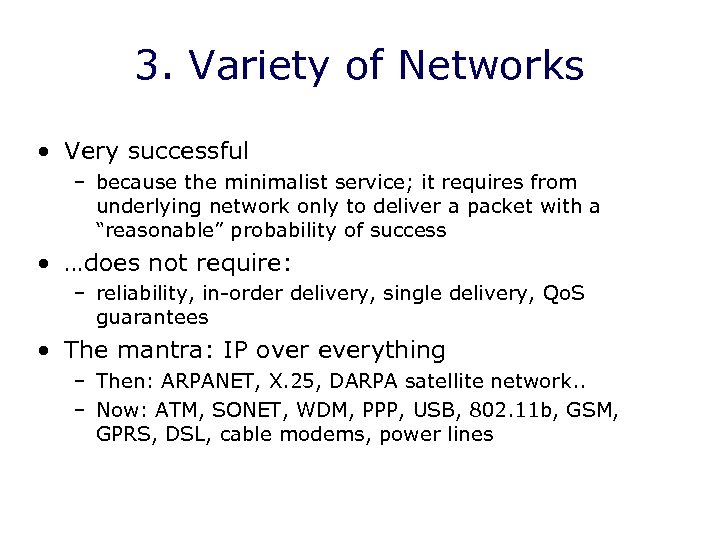 3. Variety of Networks

• Very successful
  – because the minimalist service; it requires from underlying network only to deliver a packet with a “reasonable” probability of success

• …does not require:
  – reliability, in-order delivery, single delivery, QoS guarantees

• The mantra: IP over everything
  – Then: ARPANET, X.25, DARPA satellite network..
  – Now: ATM, SONET, WDM, PPP, USB, 802.11b, GSM, GPRS, DSL, cable modems, power lines